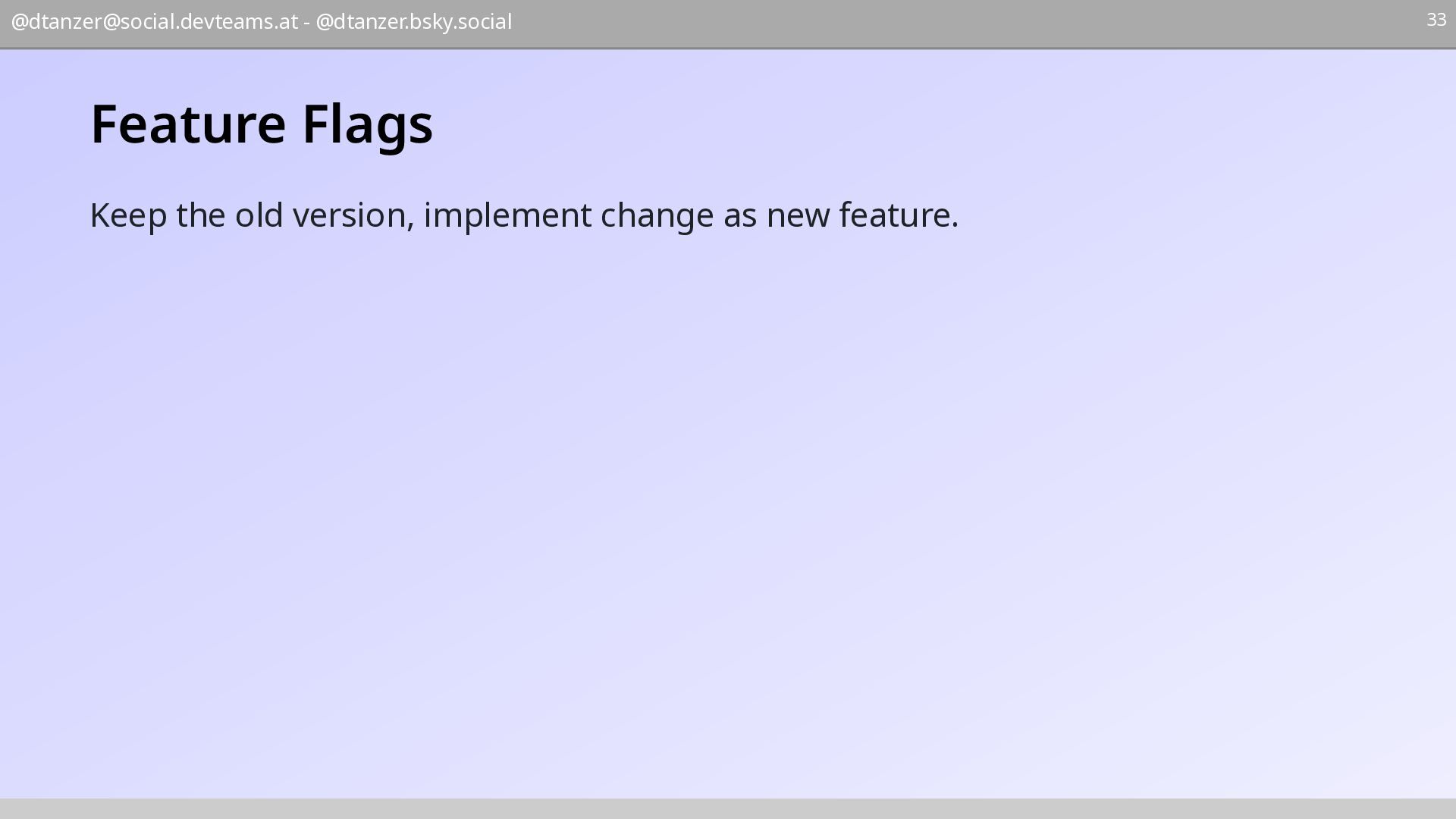 @dtanzer@social.devteams.at - @dtanzer.bsky.social

33

Feature Flags

Keep the old version, implement change as new feature.